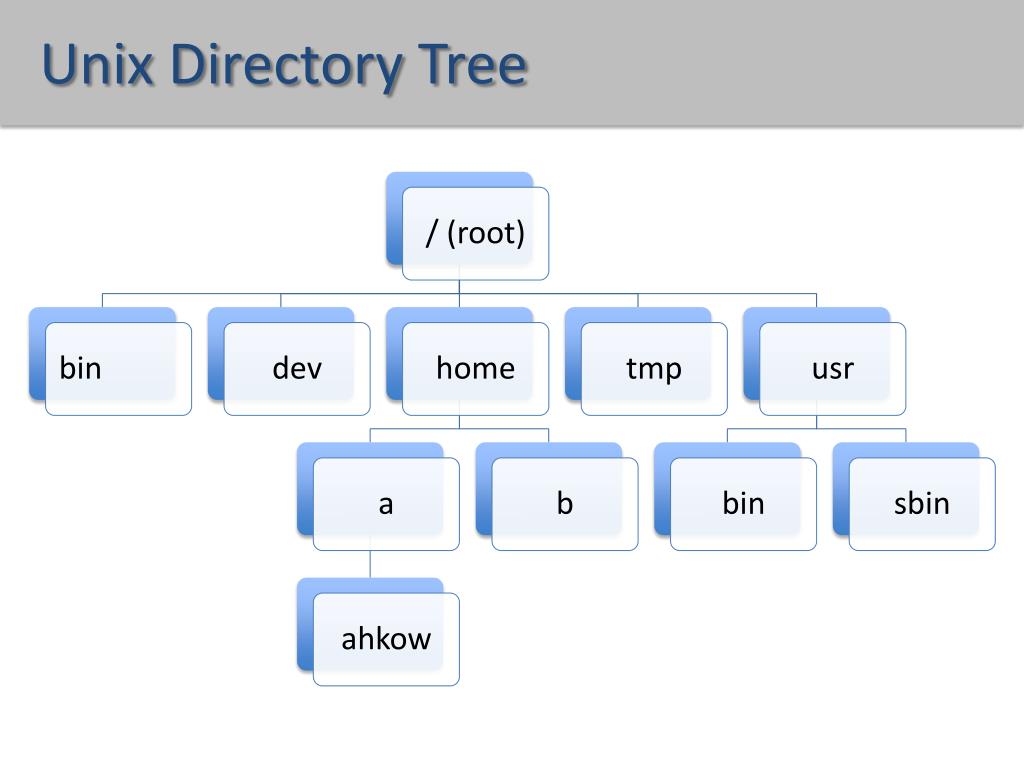 Unix Directory Tree

/ (root)

bin

dev

home

tmp

usr

a

b

bin

sbin

ahkow